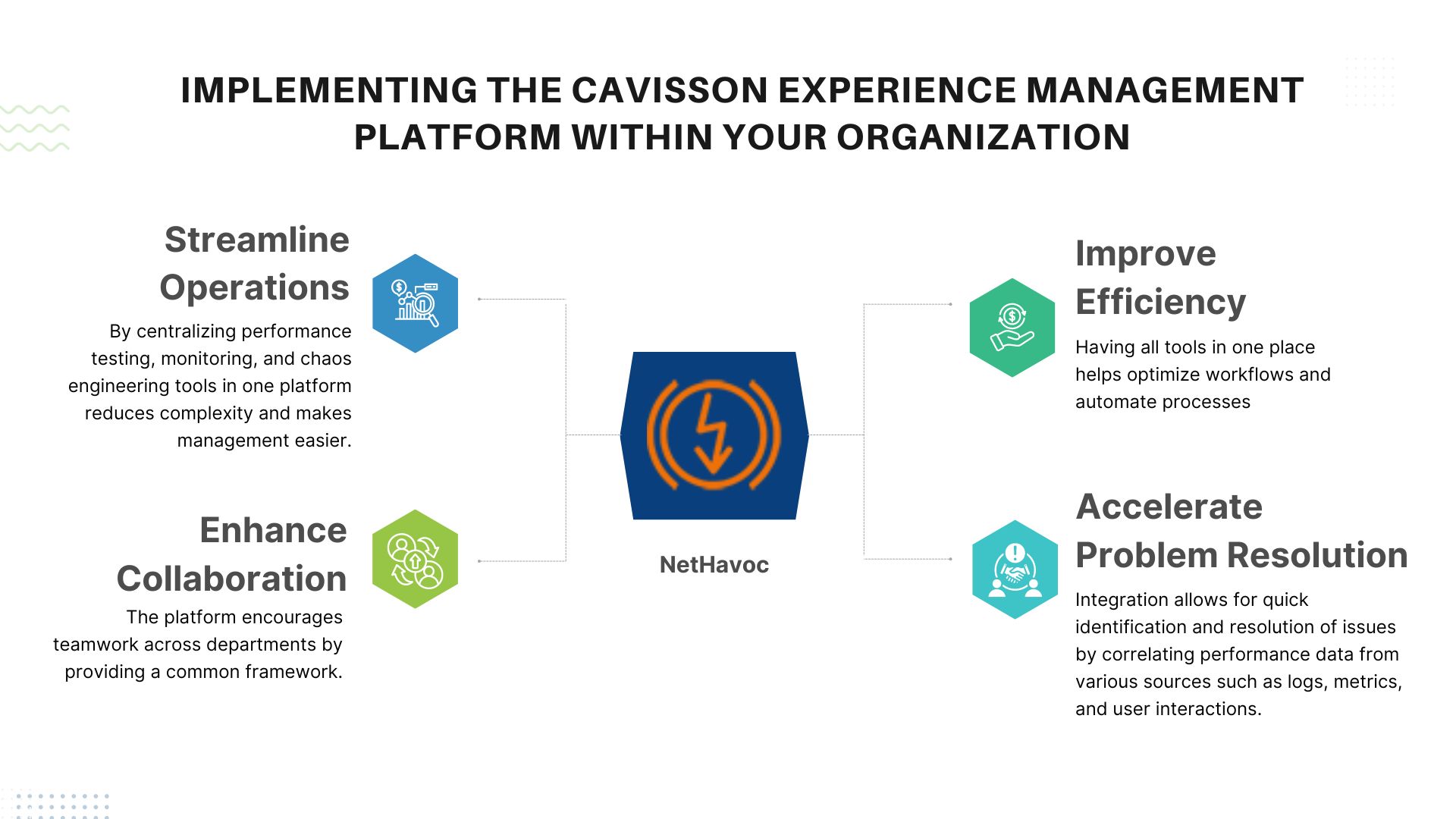 IMPLEMENTING THE CAVISSON EXPERIENCE MANAGEMENT PLATFORM WITHIN YOUR ORGANIZATION

Streamline Operations

By centralizing performance testing, monitoring, and chaos engineering tools in one platform reduces complexity and makes management easier.

Enhance Collaboration

The platform encourages teamwork across departments by providing a common framework.

NetHavoc

Improve Efficiency

Having all tools in one place helps optimize workflows and automate processes

Accelerate Problem Resolution

Integration allows for quick identification and resolution of issues by correlating performance data from various sources such as logs, metrics, and user interactions.